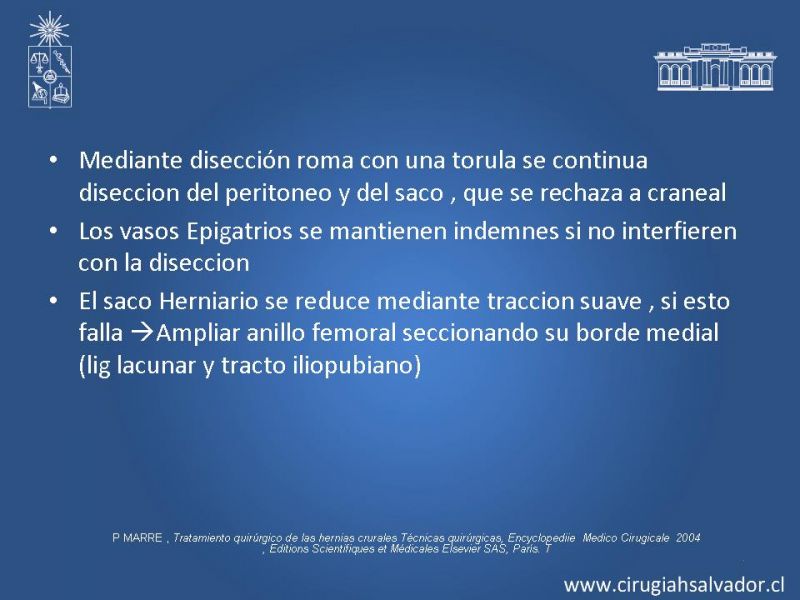 • Mediante disección roma con una torula se continua diseccion del peritoneo y del saco , que se rechaza a craneal

• Los vasos Epigatrios se mantienen indemnes si no interfieren con la diseccion

• El saco Herniario se reduce mediante traccion suave , si esto falla →Ampliar anillo femoral seccionando su borde medial (lig lacunar y tracto iliopubiano)

P MARRE , Tratamiento quirúrgico de las hernias crurales Técnicas quirúrgicas, Encyclopediie Medico Cirugicale 2004 , Editions Scientifiques et Médicales Elsevier SAS, Paris. T

www.cirugiahsalvador.cl